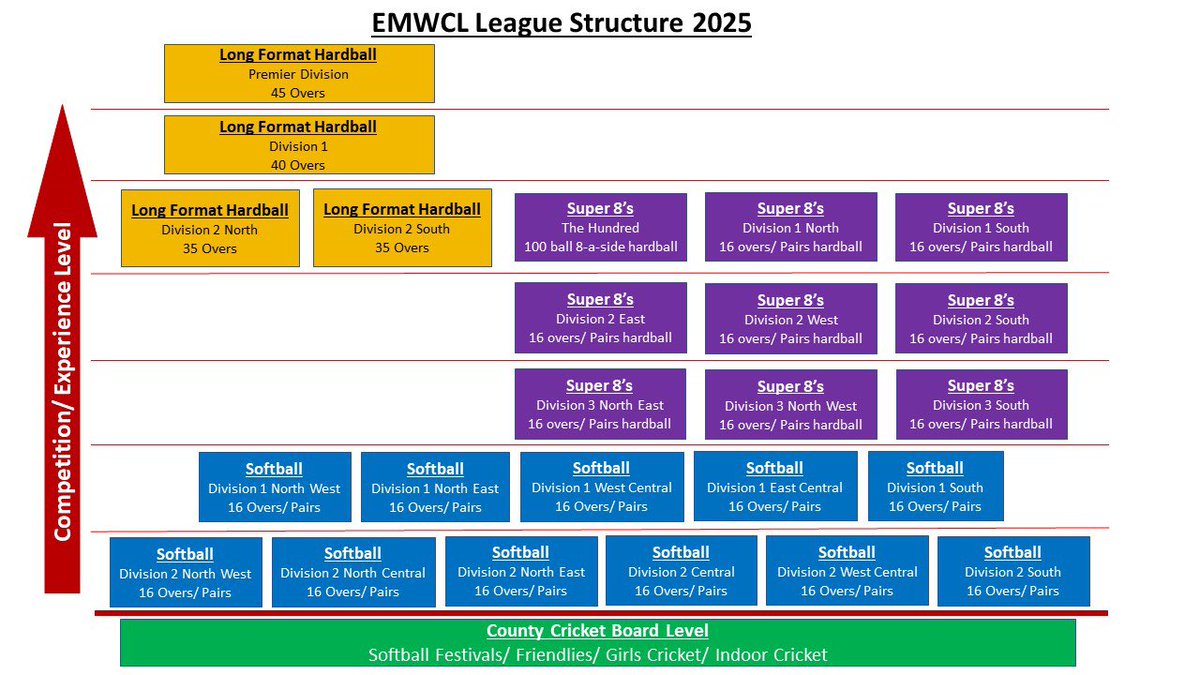 EMWCL League Structure 2025

Competition/ Experience Level

Long Format Hardball
Premier Division
45 Overs

Long Format Hardball
Division 1
40 Overs

Long Format Hardball
Division 2 North
35 Overs

Long Format Hardball
Division 2 South
35 Overs

Super 8's
The Hundred
100 ball 8-a-side hardball

Super 8's
Division 1 North
16 overs/ Pairs hardball

Super 8's
Division 1 South
16 overs/ Pairs hardball

Super 8's
Division 2 East
16 overs/ Pairs hardball

Super 8's
Division 2 West
16 overs/ Pairs hardball

Super 8's
Division 2 South
16 overs/ Pairs hardball

Super 8's
Division 3 North East
16 overs/ Pairs hardball

Super 8's
Division 3 North West
16 overs/ Pairs hardball

Super 8's
Division 3 South
16 overs/ Pairs hardball

Softball
Division 1 North West
16 Overs/ Pairs

Softball
Division 1 North East
16 Overs/ Pairs

Softball
Division 1 West Central
16 Overs/ Pairs

Softball
Division 1 East Central
16 Overs/ Pairs

Softball
Division 1 South
16 Overs/ Pairs

Softball
Division 2 North West
16 Overs/ Pairs

Softball
Division 2 North Central
16 Overs/ Pairs

Softball
Division 2 North East
16 Overs/ Pairs

Softball
Division 2 Central
16 Overs/ Pairs

Softball
Division 2 West Central
16 Overs/ Pairs

Softball
Division 2 South
16 Overs/ Pairs

County Cricket Board Level
Softball Festivals/ Friendlies/ Girls Cricket/ Indoor Cricket